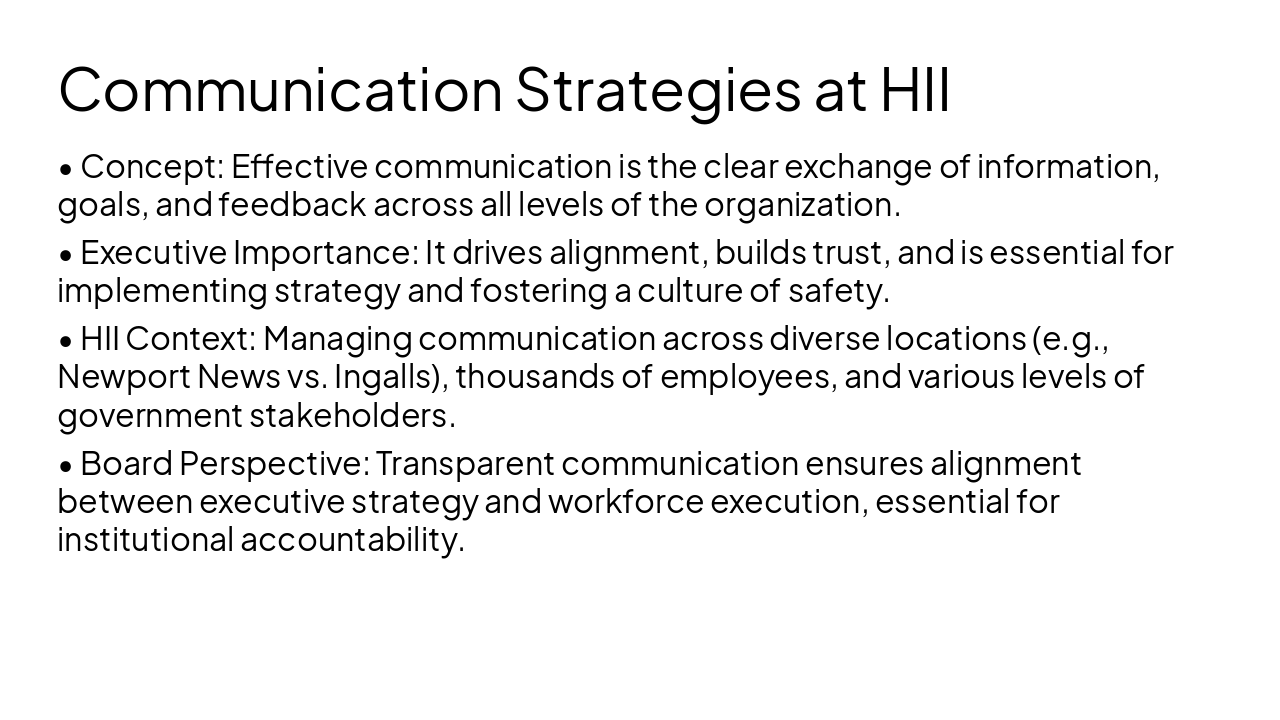 Communication Strategies at HII

• Concept: Effective communication is the clear exchange of information, goals, and feedback across all levels of the organization.

• Executive Importance: It drives alignment, builds trust, and is essential for implementing strategy and fostering a culture of safety.

• HII Context: Managing communication across diverse locations (e.g., Newport News vs. Ingalls), thousands of employees, and various levels of government stakeholders.

• Board Perspective: Transparent communication ensures alignment between executive strategy and workforce execution, essential for institutional accountability.